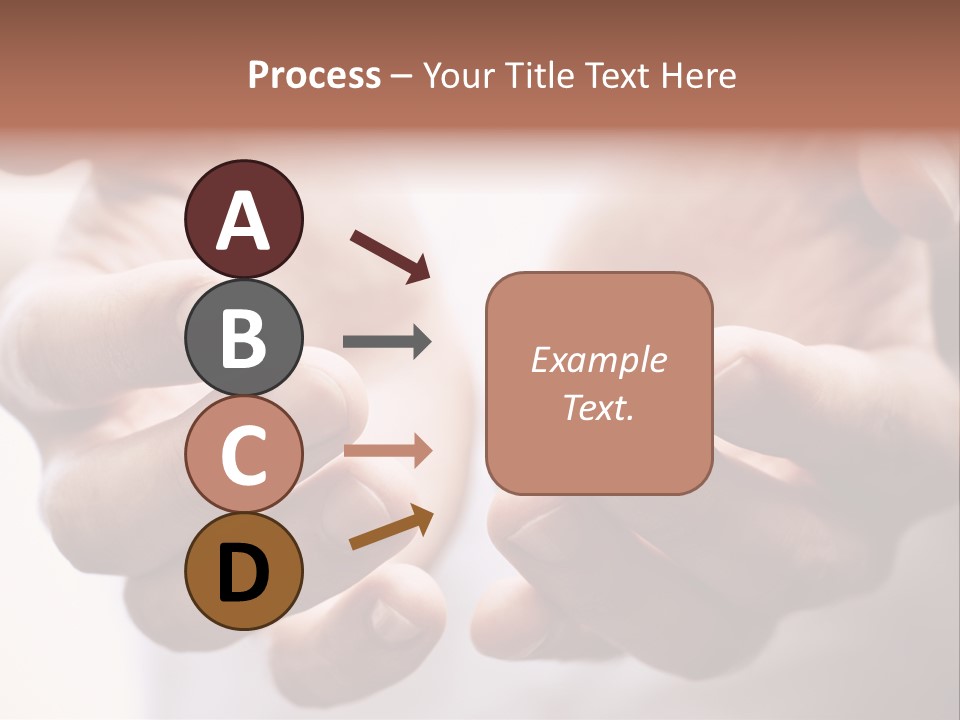 Process – Your Title Text Here

A

B

C

D

Example Text.